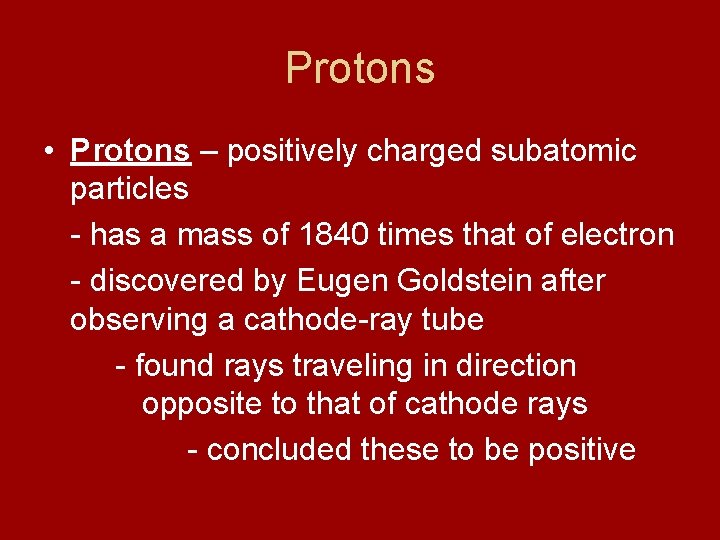 Protons

• Protons – positively charged subatomic particles

- has a mass of 1840 times that of electron

- discovered by Eugen Goldstein after observing a cathode-ray tube

- found rays traveling in direction opposite to that of cathode rays

- concluded these to be positive